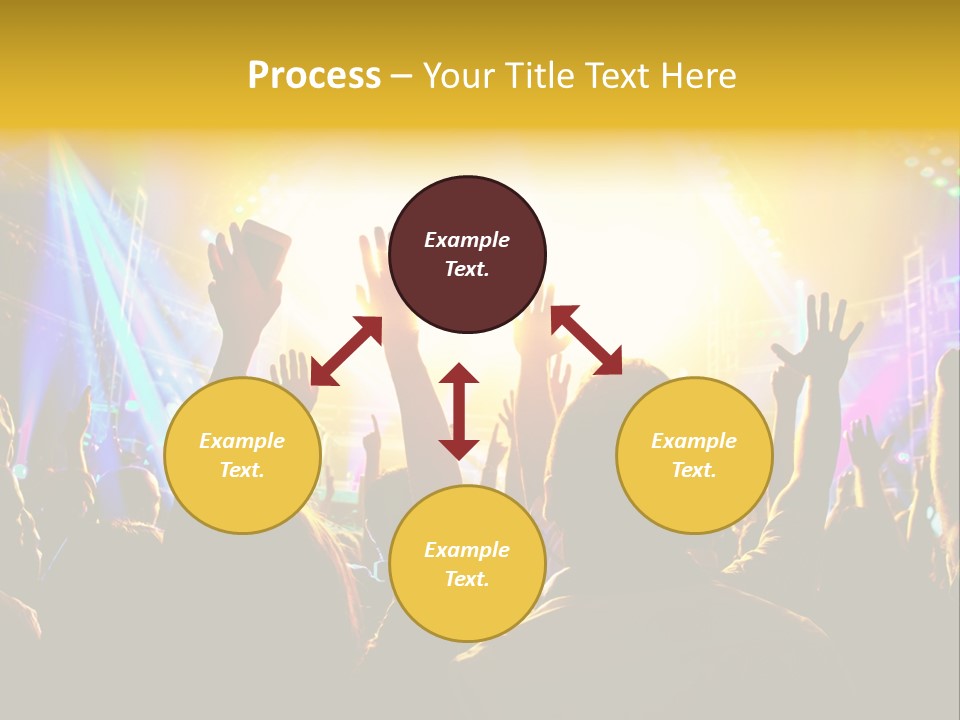 Process – Your Title Text Here

Example Text.

Example Text.

Example Text.

Example Text.